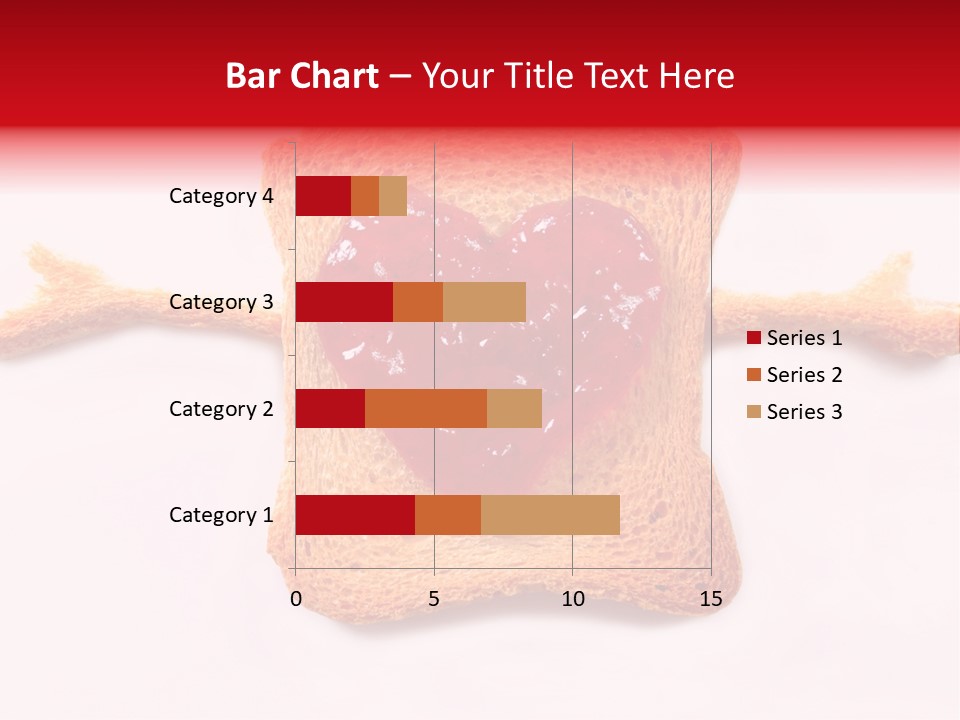 Bar Chart – Your Title Text Here

Category 4
Category 3
Category 2
Category 1

0
5
10
15

Series 1
Series 2
Series 3